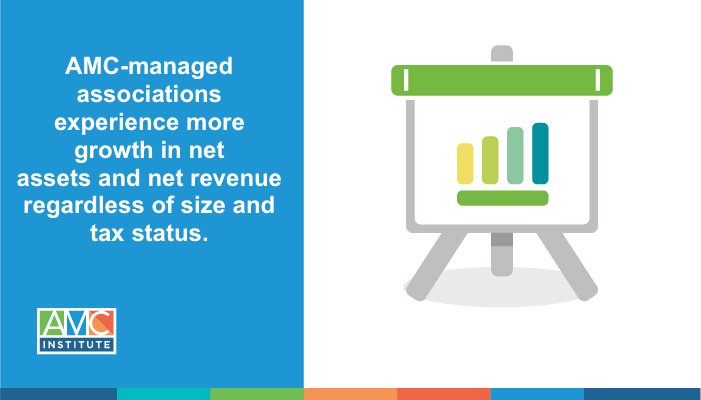 AMC-managed associations experience more growth in net assets and net revenue regardless of size and tax status.

AMC INSTITUTE